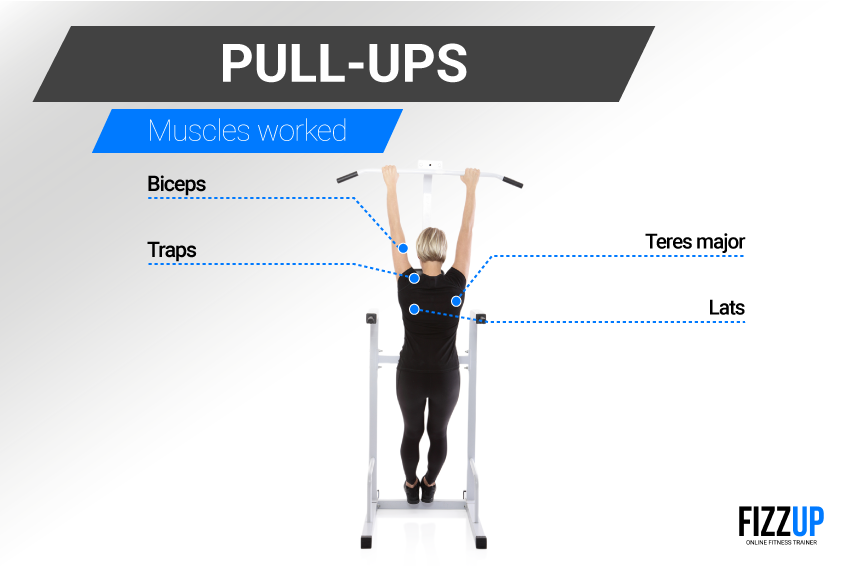 PULL-UPS

Muscles worked

Biceps

Traps

Teres major

Lats

FIZZUP
ONLINE FITNESS TRAINER